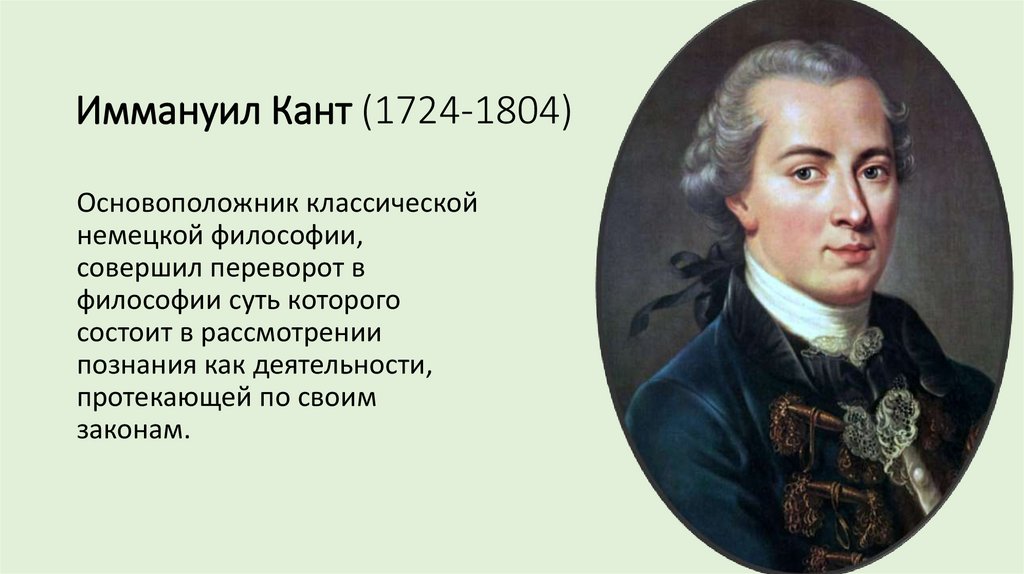 Иммануил Кант (1724-1804)

Основоположник классической немецкой философии, совершил переворот в философии суть которого состоит в рассмотрении познания как деятельности, протекающей по своим законам.